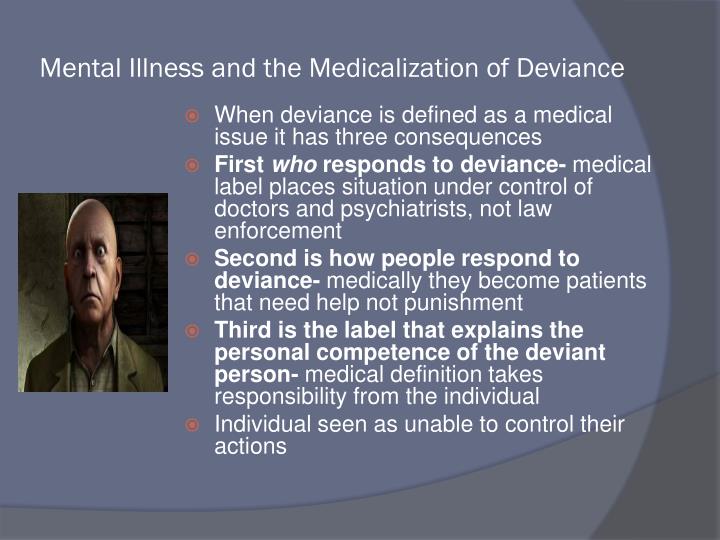 Mental Illness and the Medicalization of Deviance

When deviance is defined as a medical issue it has three consequences

First who responds to deviance- medical label places situation under control of doctors and psychiatrists, not law enforcement

Second is how people respond to deviance- medically they become patients that need help not punishment

Third is the label that explains the personal competence of the deviant person- medical definition takes responsibility from the individual

Individual seen as unable to control their actions